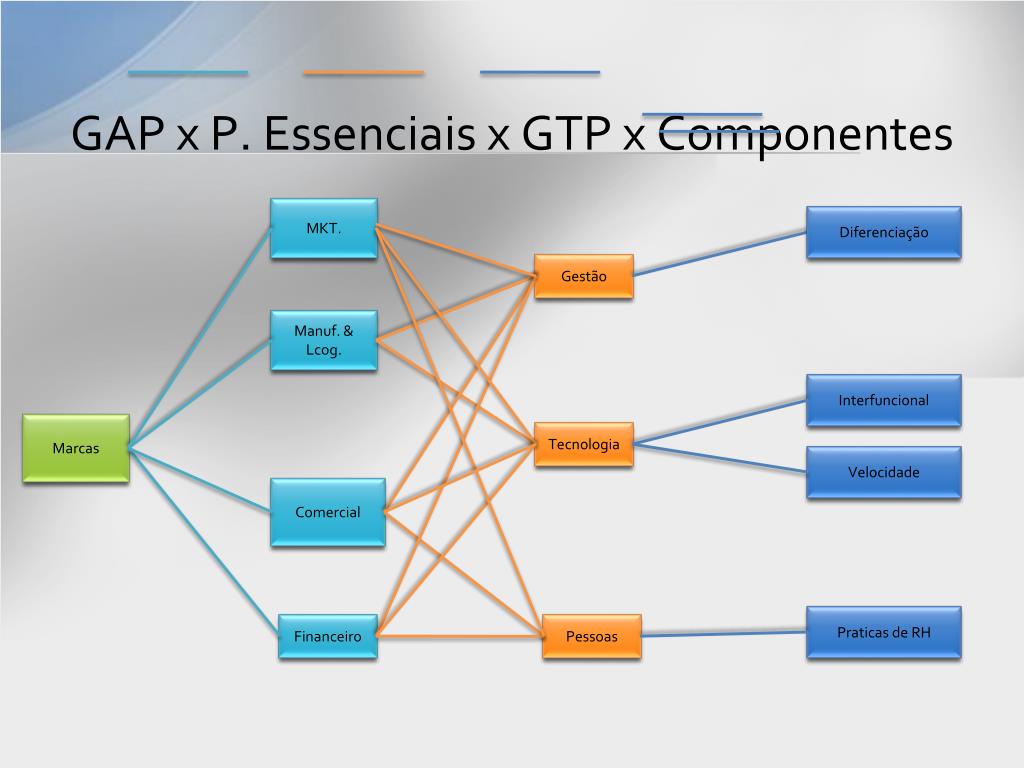 GAP x P. Essenciais x GTP x Componentes

Marcas

MKT.

Manuf. & Lcog.

Comercial

Financeiro

Gestão

Tecnologia

Pessoas

Diferenciação

Interfuncional

Velocidade

Praticas de RH